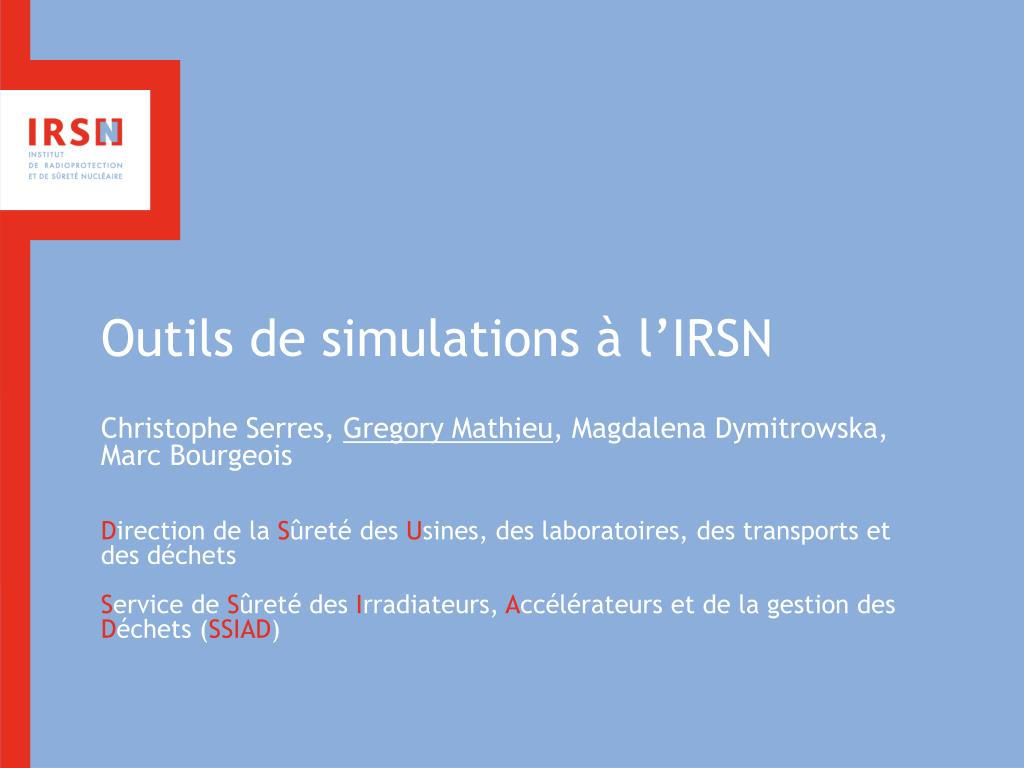 IRSN
INSTITUT DE RADIOPROTECTION ET DE SÛRETÉ NUCLÉAIRE

Outils de simulations à l'IRSN

Christophe Serres, Gregory Mathieu, Magdalena Dymitrowska, Marc Bourgeois

Direction de la Sûreté des Usines, des laboratoires, des transports et des déchets

Service de Sûreté des Irradiateurs, Accélérateurs et de la gestion des Déchets (SSIAD)